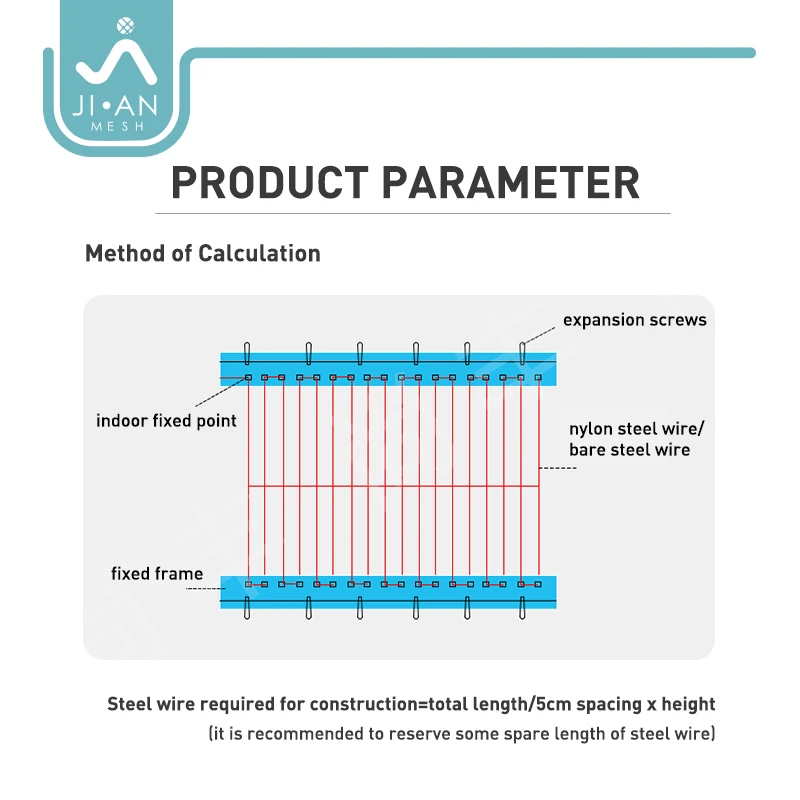 JI•AN
MESH

PRODUCT PARAMETER

Method of Calculation

expansion screws

indoor fixed point

nylon steel wire/
bare steel wire

fixed frame

Steel wire required for construction=total length/5cm spacing x height
(it is recommended to reserve some spare length of steel wire)